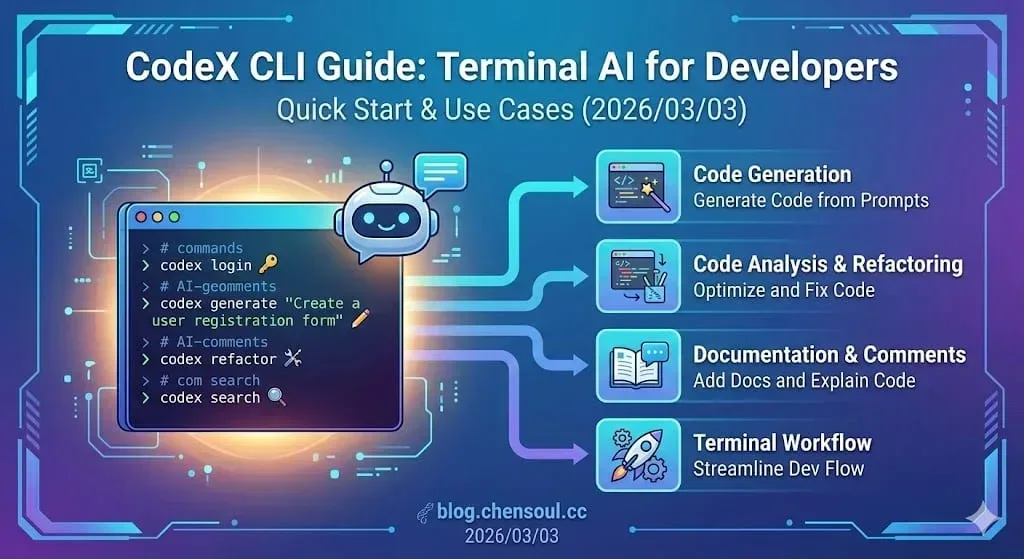 CodeX CLI Guide: Terminal AI for Developers
Quick Start & Use Cases (2026/03/03)

> # commands
> codex login
> # AI-geomments
> codex generate "Create a user registration form"
> # AI-comments
> codex refactor
> # com search
> codex search

Code Generation
Generate Code from Prompts

Code Analysis & Refactoring
Optimize and Fix Code

Documentation & Comments
Add Docs and Explain Code

Terminal Workflow
Streamline Dev Flow

blog.chensoul.cc
2026/03/03